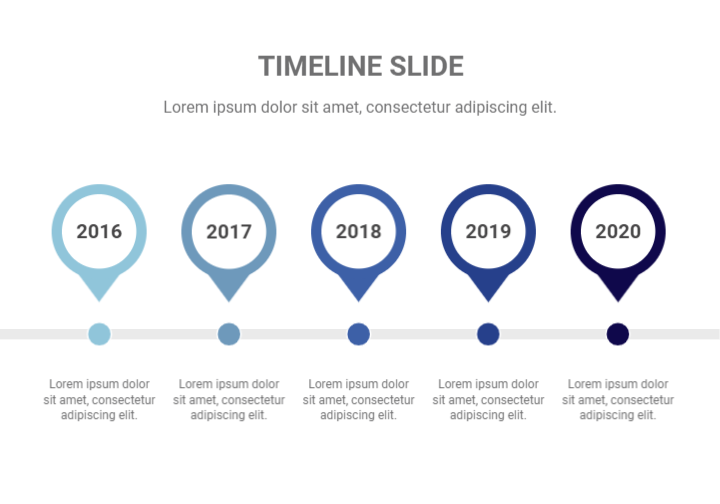 TIMELINE SLIDE

Lorem ipsum dolor sit amet, consectetur adipiscing elit.

2016

2017

2018

2019

2020

Lorem ipsum dolor sit amet, consectetur adipiscing elit.

Lorem ipsum dolor sit amet, consectetur adipiscing elit.

Lorem ipsum dolor sit amet, consectetur adipiscing elit.

Lorem ipsum dolor sit amet, consectetur adipiscing elit.

Lorem ipsum dolor sit amet, consectetur adipiscing elit.